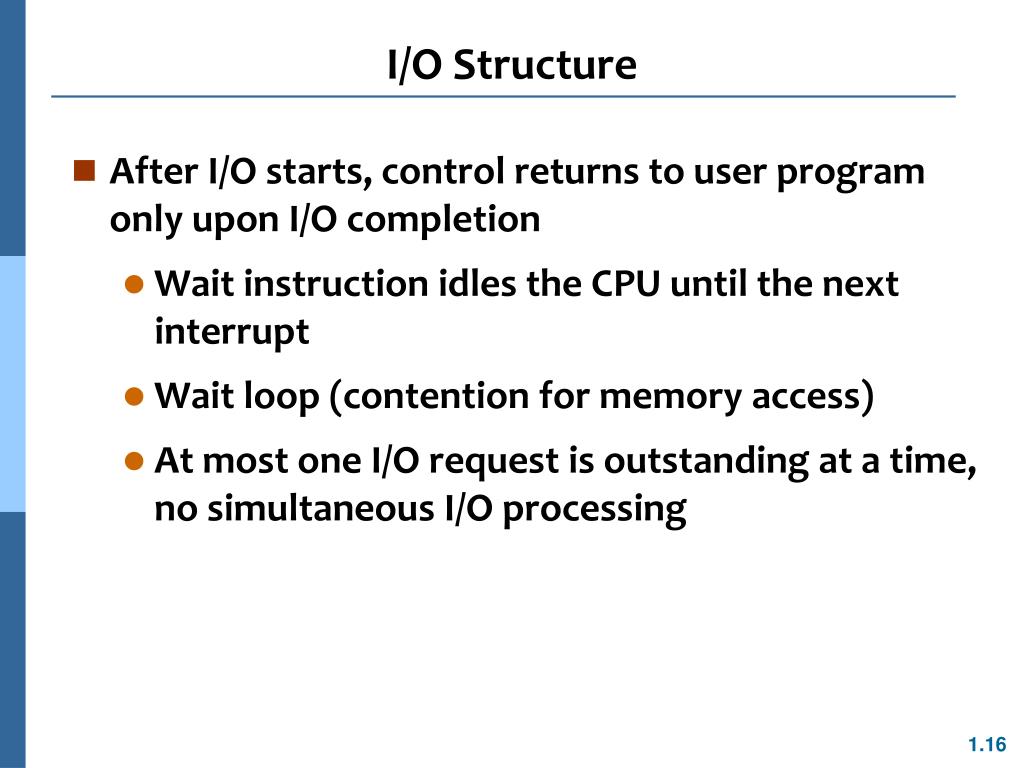 I/O Structure

After I/O starts, control returns to user program only upon I/O completion

Wait instruction idles the CPU until the next interrupt

Wait loop (contention for memory access)

At most one I/O request is outstanding at a time, no simultaneous I/O processing

1.16